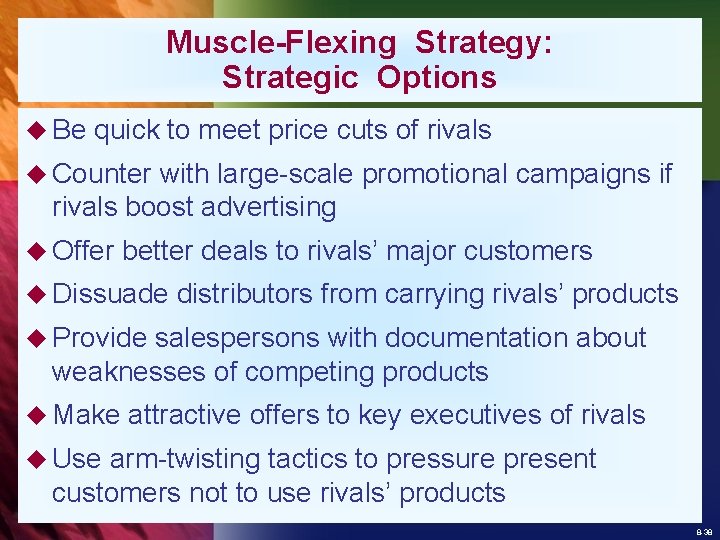 Muscle-Flexing Strategy: Strategic Options

◆ Be quick to meet price cuts of rivals

◆ Counter with large-scale promotional campaigns if rivals boost advertising

◆ Offer better deals to rivals' major customers

◆ Dissuade distributors from carrying rivals' products

◆ Provide salespersons with documentation about weaknesses of competing products

◆ Make attractive offers to key executives of rivals

◆ Use arm-twisting tactics to pressure present customers not to use rivals' products

8-38